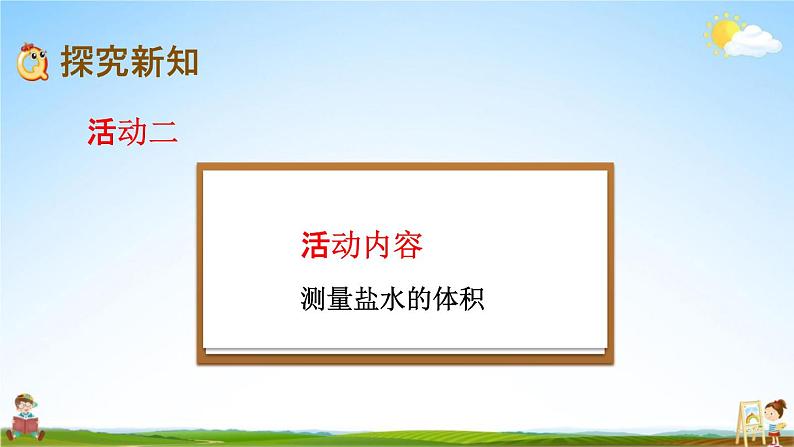 探究新知

活动二

活动内容

测量盐水的体积